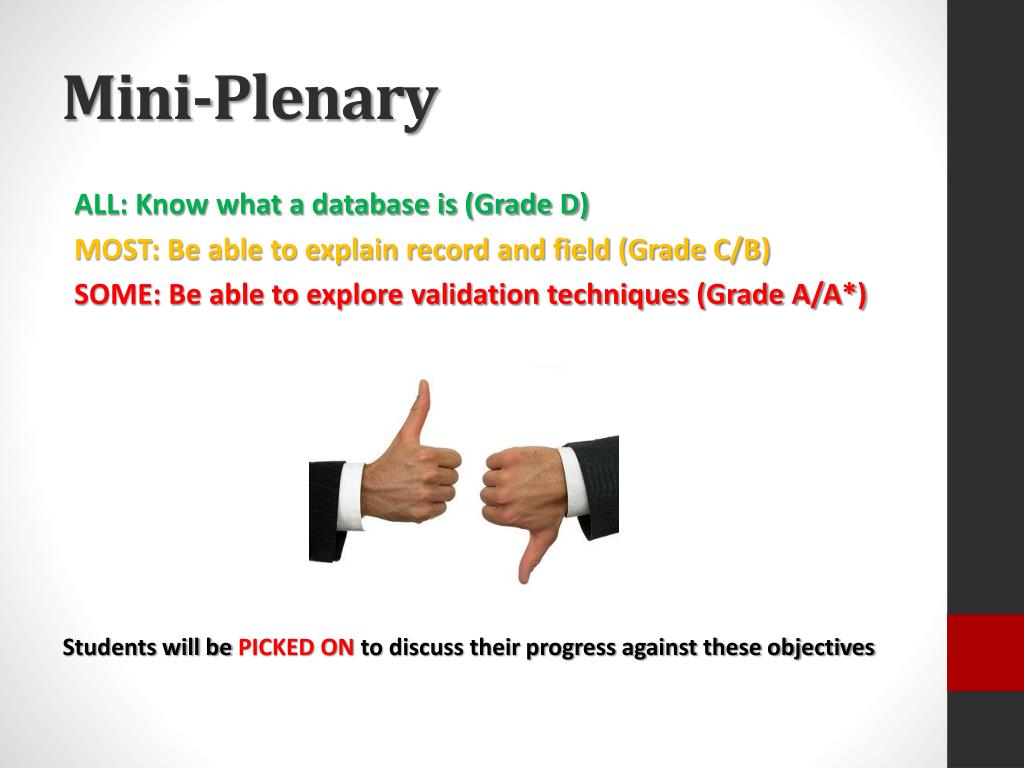 Mini-Plenary

ALL: Know what a database is (Grade D)
MOST: Be able to explain record and field (Grade C/B)
SOME: Be able to explore validation techniques (Grade A/A*)

Students will be PICKED ON to discuss their progress against these objectives